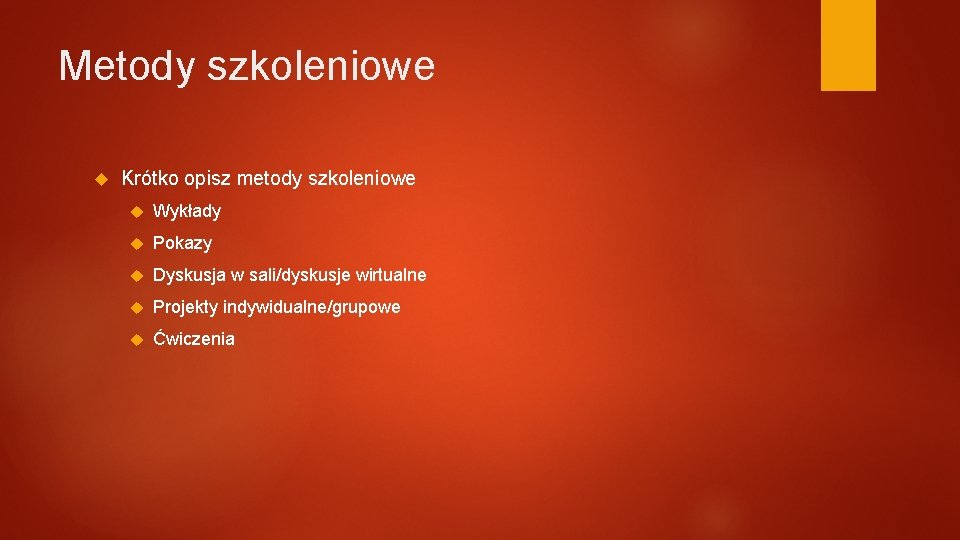 Metody szkoleniowe

Krótko opisz metody szkoleniowe

Wykłady

Pokazy

Dyskusja w sali/dyskusje wirtualne

Projekty indywidualne/grupowe

Ćwiczenia